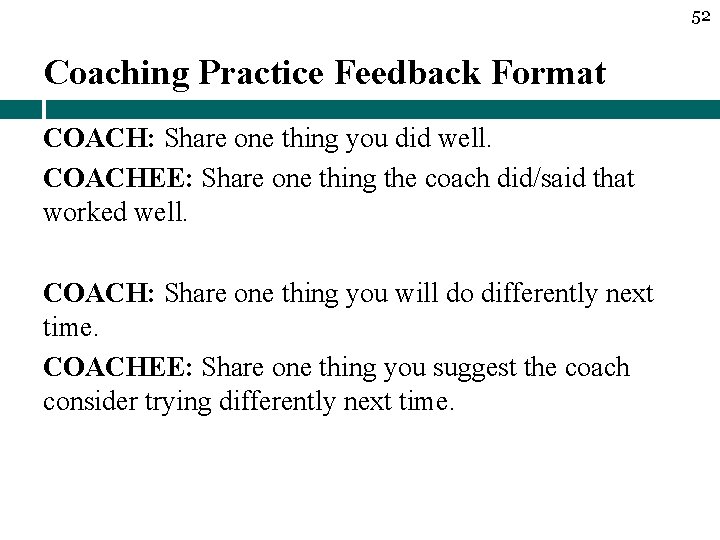 52

Coaching Practice Feedback Format

COACH: Share one thing you did well.

COACHEE: Share one thing the coach did/said that worked well.

COACH: Share one thing you will do differently next time.

COACHEE: Share one thing you suggest the coach consider trying differently next time.